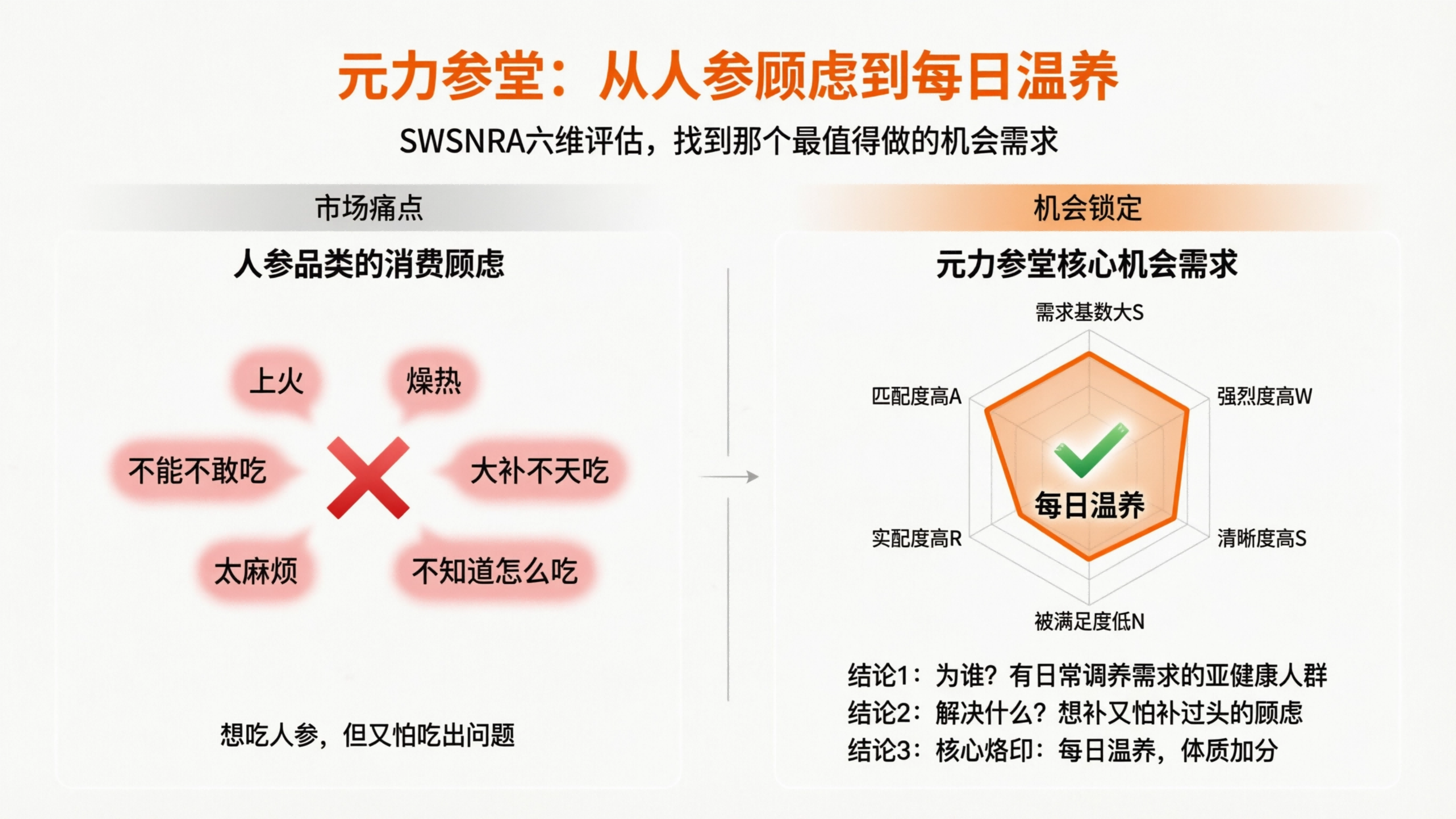 元力参堂：从人参顾虑到每日温养

SWSNRA六维评估，找到那个最值得做的机会需求

市场痛点

人参品类的消费顾虑

上火

燥热

不能不敢吃

大补不天吃

太麻烦

不知道怎么吃

想吃人参，但又怕吃出问题

机会锁定

元力参堂核心机会需求

需求基数大S

强烈度高W

清晰度高S

被满足度低N

实配度高R

匹配度高A

每日温养

结论1：为谁？有日常调养需求的亚健康人群
结论2：解决什么？想补又怕补过头的顾虑
结论3：核心烙印：每日温养，体质加分